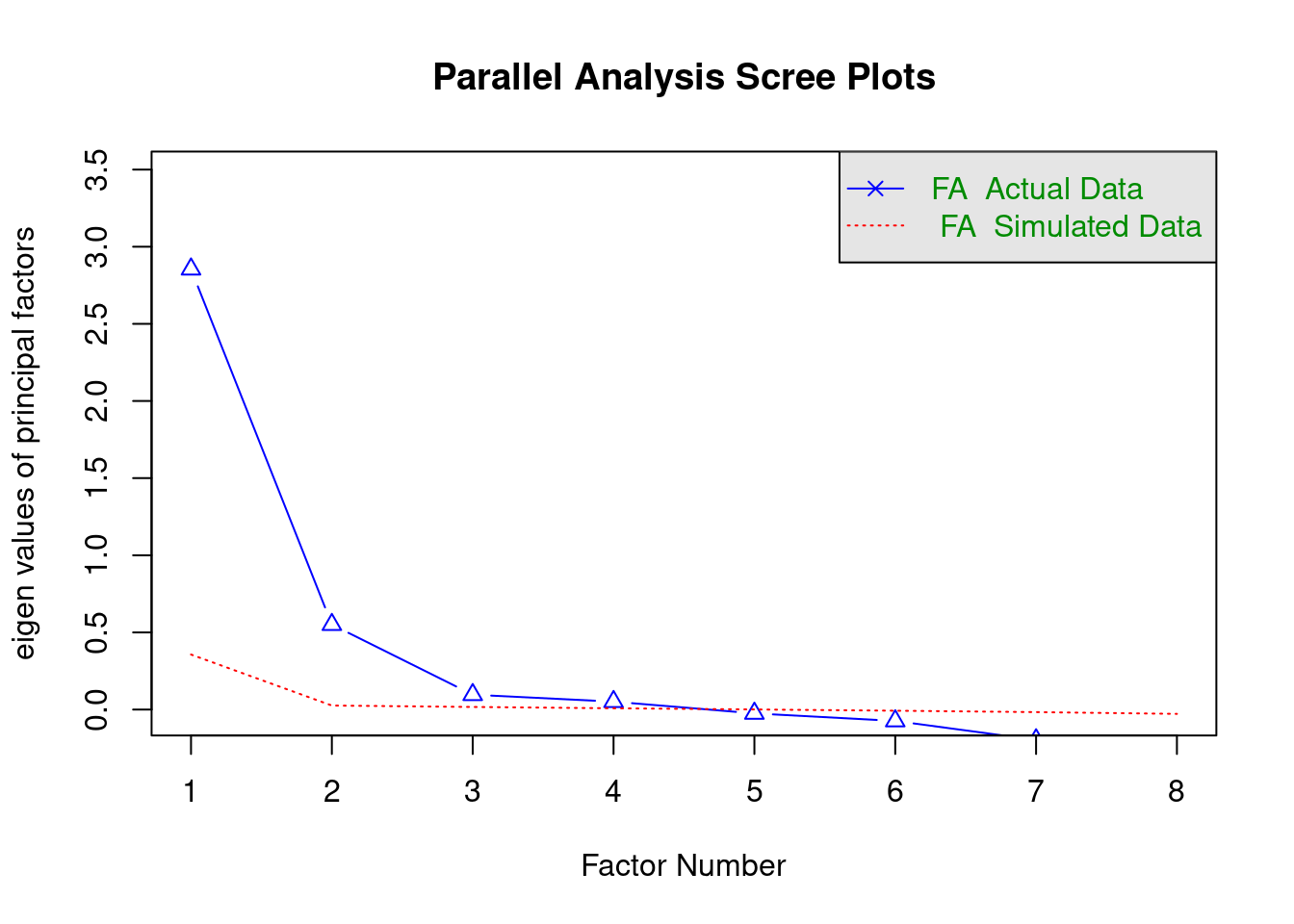 Parallel Analysis Scree Plots

FA Actual Data
FA Simulated Data

eigen values of principal factors

3.5
3.0
2.5
2.0
1.5
1.0
0.5
0.0

1 2 3 4 5 6 7 8

Factor Number